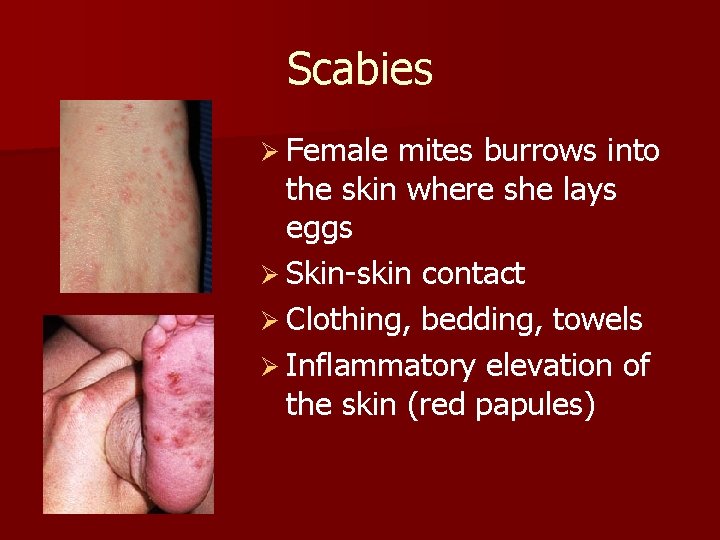 Scabies

➢ Female mites burrows into the skin where she lays eggs
➢ Skin-skin contact
➢ Clothing, bedding, towels
➢ Inflammatory elevation of the skin (red papules)